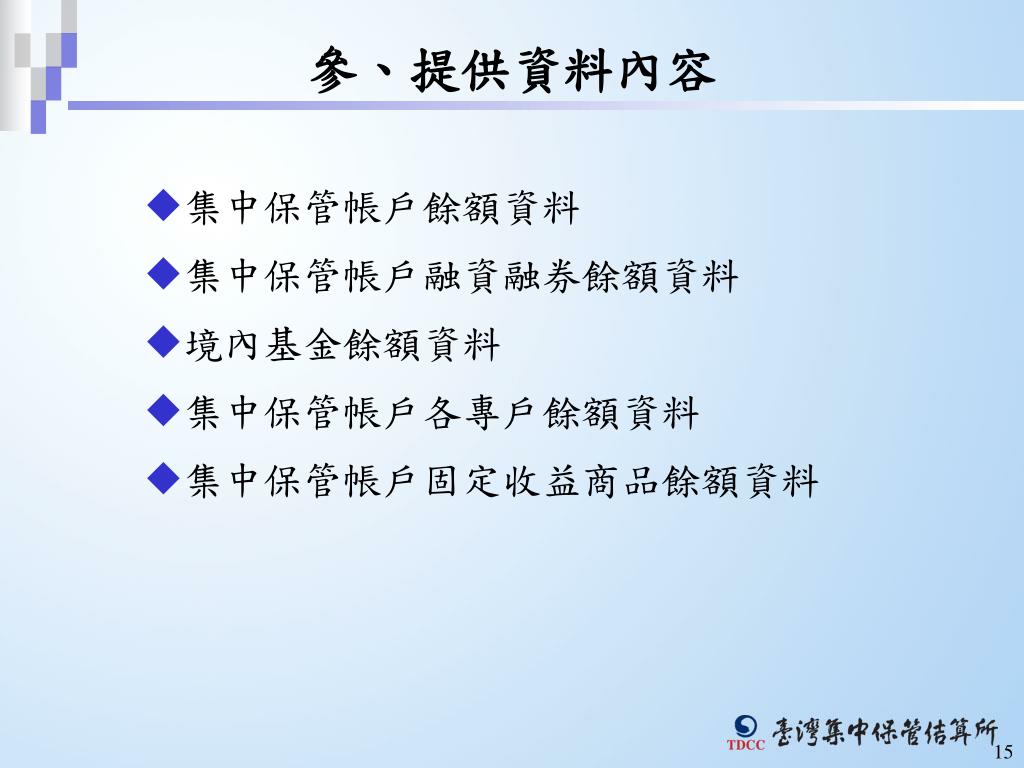 參、提供資料內容

◆集中保管帳戶餘額資料
◆集中保管帳戶融資融券餘額資料
◆境內基金餘額資料
◆集中保管帳戶各專戶餘額資料
◆集中保管帳戶固定收益商品餘額資料

TDCC 臺灣集中保管結算所

15